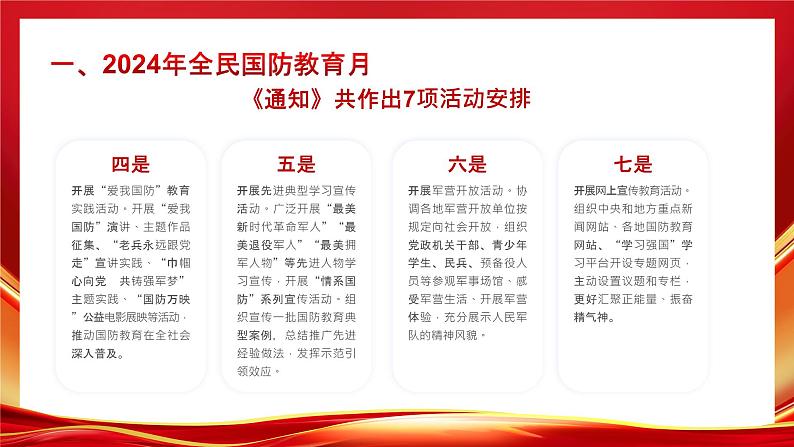 一、2024年全民国防教育月

《通知》共作出7项活动安排

四是

开展“爱我国防”教育实践活动。开展“爱我国防”演讲、主题作品征集、“老兵永远跟党走”宣讲实践、“巾帼心向党 共铸强军梦”主题实践、“国防万映”公益电影展映等活动，推动国防教育在全社会深入普及。

五是

开展先进典型学习宣传活动。广泛开展“最美新时代革命军人”“最美退役军人”“最美拥军人物”等先进人物学习宣传，开展“情系国防”系列宣传活动。组织宣传一批国防教育典型案例，总结推广先进经验做法，发挥示范引领效应。

六是

开展军营开放活动。协调各地军营开放单位按规定向社会开放，组织党政机关干部、青少年学生、民兵、预备役人员等参观军事场馆、感受军营生活、开展军营体验，充分展示人民军队的精神风貌。

七是

开展网上宣传教育活动。组织中央和地方重点新闻网站、各地国防教育网站、“学习强国”学习平台开设专题网页，主动设置议题和专栏，更好汇聚正能量、振奋精气神。